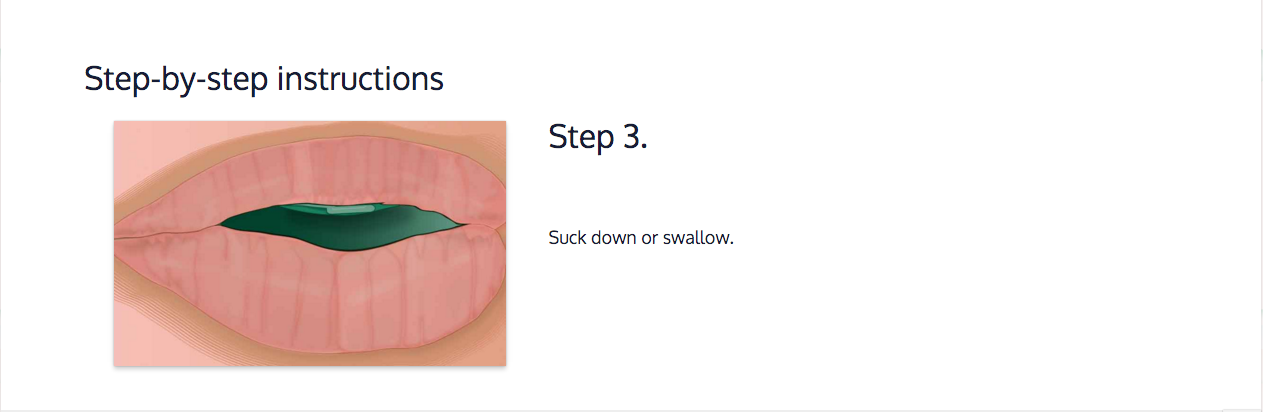 Step-by-step instructions

Step 3.

Suck down or swallow.